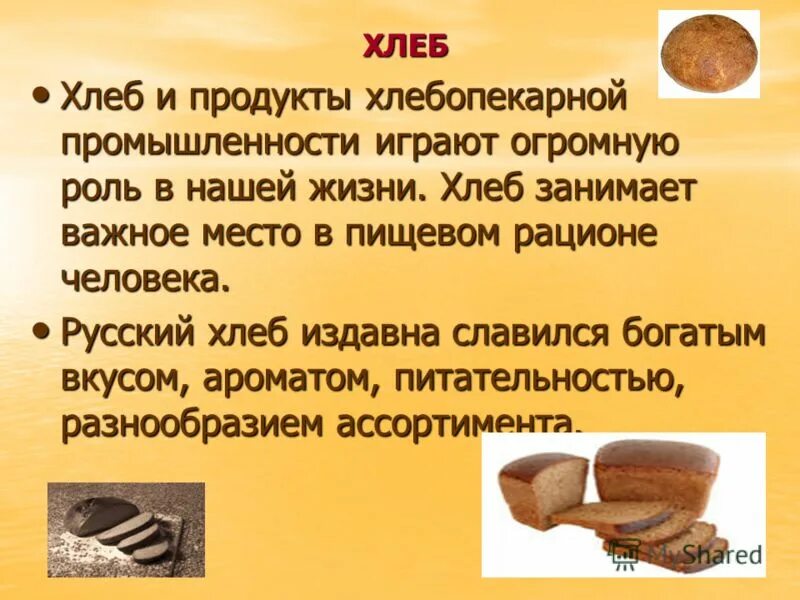 ХЛЕБ

• Хлеб и продукты хлебопекарной промышленности играют огромную роль в нашей жизни. Хлеб занимает важное место в пищевом рационе человека.

• Русский хлеб издавна славился богатым вкусом, ароматом, питательностью, разнообразием ассортимента.

MyShared